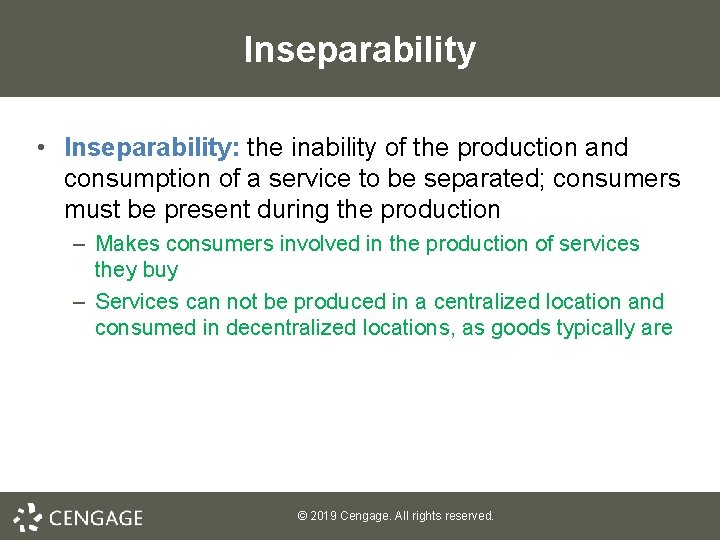 Inseparability

• Inseparability: the inability of the production and consumption of a service to be separated; consumers must be present during the production

– Makes consumers involved in the production of services they buy

– Services can not be produced in a centralized location and consumed in decentralized locations, as goods typically are

CENGAGE

© 2019 Cengage. All rights reserved.